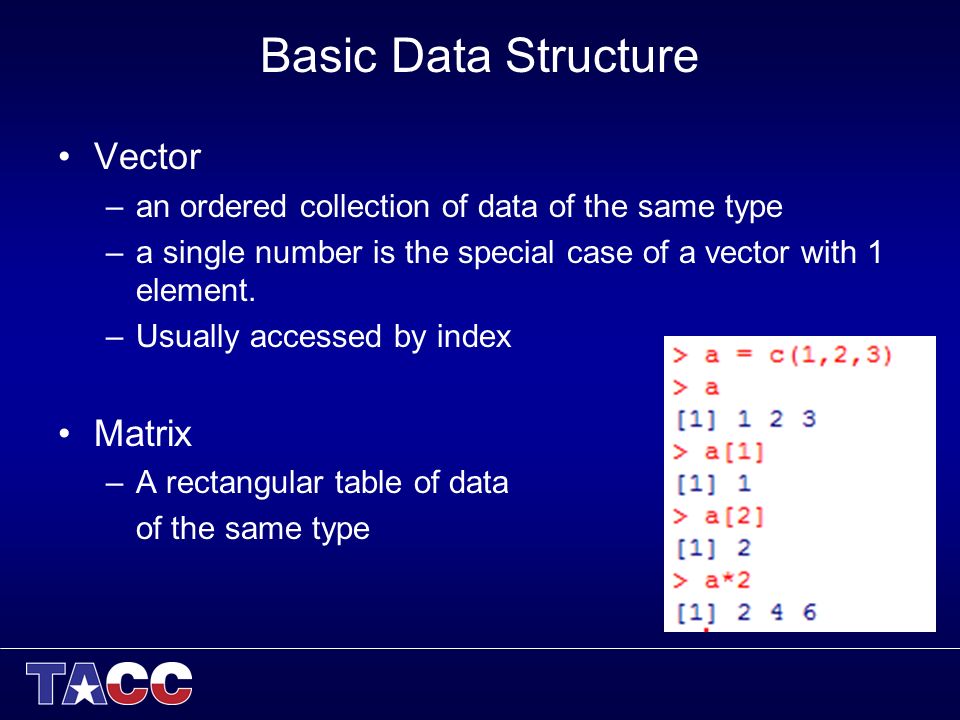 Basic Data Structure

• Vector
– an ordered collection of data of the same type
– a single number is the special case of a vector with 1 element.
– Usually accessed by index

• Matrix
– A rectangular table of data of the same type

> a = c(1,2,3)
> a
[1] 1 2 3
> a[1]
[1] 1
> a[2]
[1] 2
> a*2
[1] 2 4 6

TACC